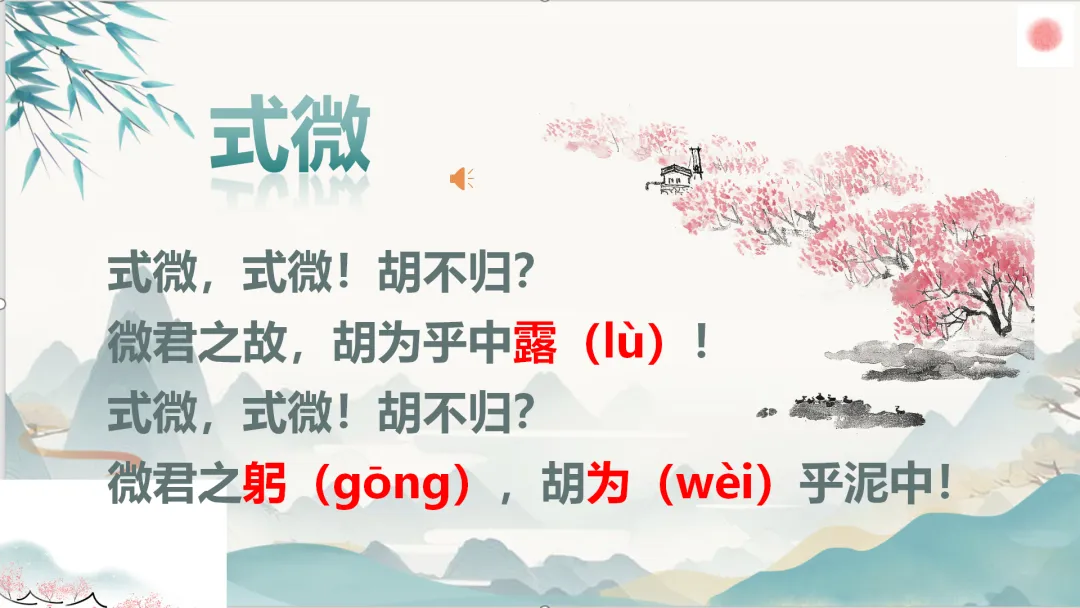 式微

式微，式微！胡不归?
微君之故，胡为乎中露（lù）！
式微，式微！胡不归?
微君之躬（gōng），胡为（wèi）乎泥中！